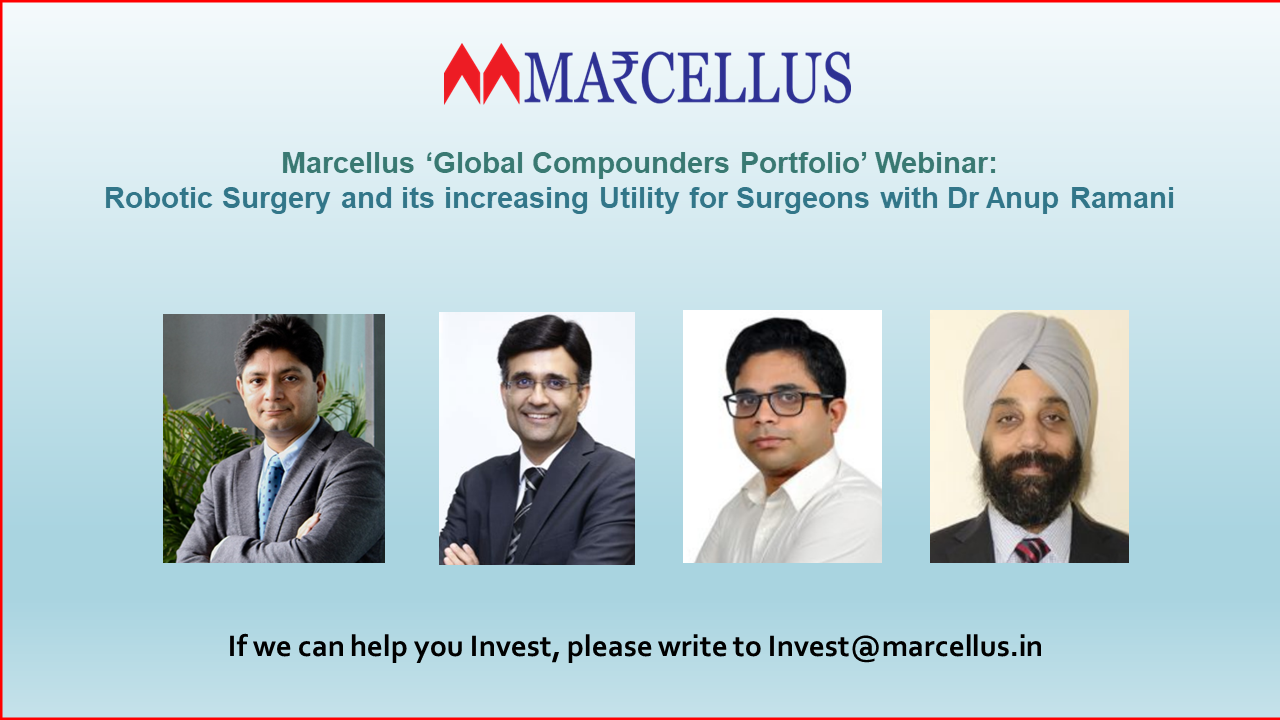 MA₹CELLUS

Marcellus ‘Global Compounders Portfolio’ Webinar:
Robotic Surgery and its increasing Utility for Surgeons with Dr Anup Ramani

If we can help you Invest, please write to Invest@marcellus.in